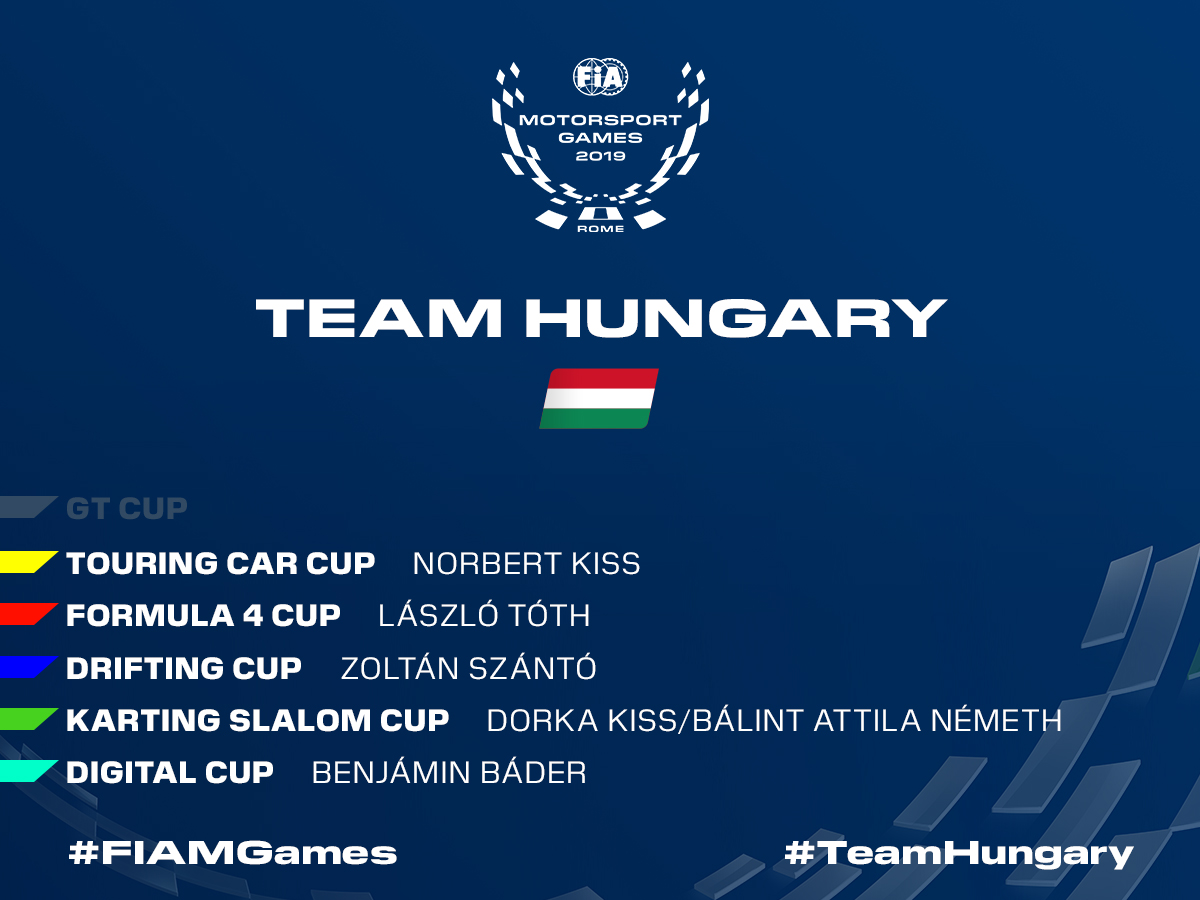 FIA
MOTORSPORT GAMES 2019
ROME

TEAM HUNGARY

GT CUP

TOURING CAR CUP NORBERT KISS

FORMULA 4 CUP LÁSZLÓ TÓTH

DRIFTING CUP ZOLTÁN SZÁNTÓ

KARTING SLALOM CUP DORKA KISS/BÁLINT ATTILA NÉMETH

DIGITAL CUP BENJÁMIN BÁDER

#FIAMGames #TeamHungary